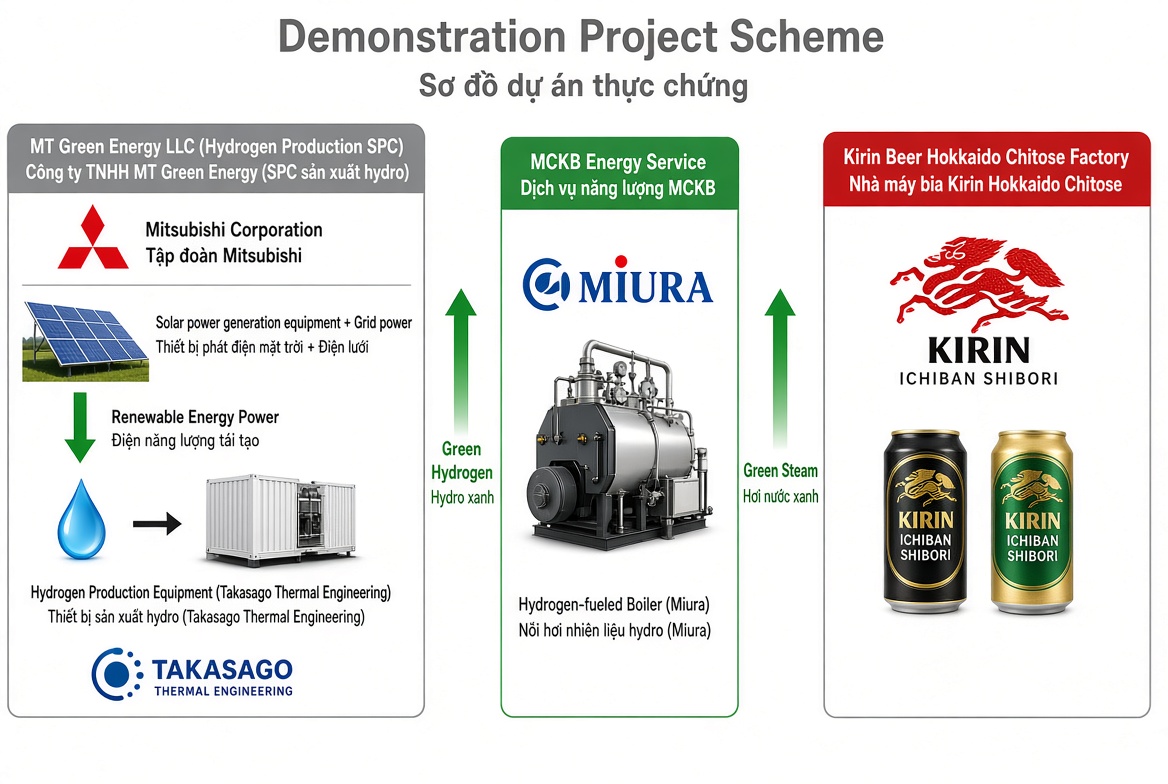 Demonstration Project Scheme
Sơ đồ dự án thực chứng

MT Green Energy LLC (Hydrogen Production SPC)
Công ty TNHH MT Green Energy (SPC sản xuất hydro)

Mitsubishi Corporation
Tập đoàn Mitsubishi

Solar power generation equipment + Grid power
Thiết bị phát điện mặt trời + Điện lưới

Renewable Energy Power
Điện năng lượng tái tạo

Hydrogen Production Equipment (Takasago Thermal Engineering)
Thiết bị sản xuất hydro (Takasago Thermal Engineering)

TAKASAGO
THERMAL ENGINEERING

Green Hydrogen
Hydro xanh

MCKB Energy Service
Dịch vụ năng lượng MCKB

MIURA

Hydrogen-fueled Boiler (Miura)
Nồi hơi nhiên liệu hydro (Miura)

Green Steam
Hơi nước xanh

Kirin Beer Hokkaido Chitose Factory
Nhà máy bia Kirin Hokkaido Chitose

KIRIN
ICHIBAN SHIBORI

KIRIN
ICHIBAN
SHIBORI

KIRIN
ICHIBAN
SHIBORI